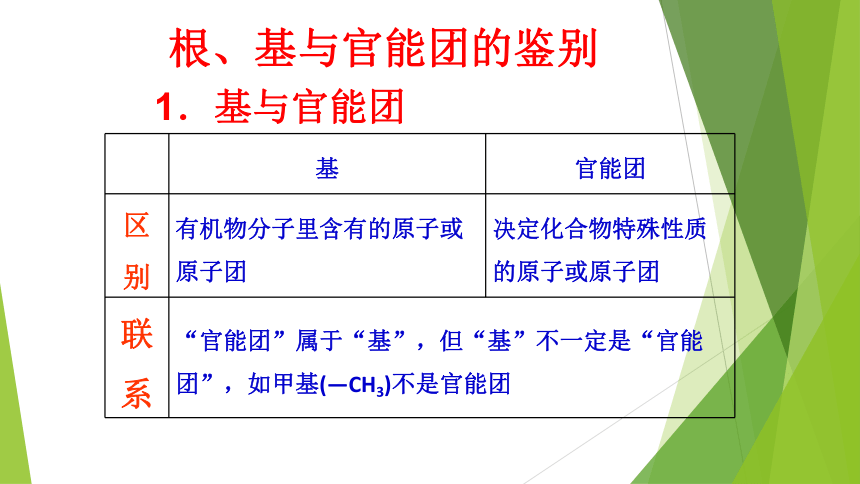 根、基与官能团的鉴别

1．基与官能团

|  | 基 | 官能团 |
|---|---|---|
| 区别 | 有机物分子里含有的原子或原子团 | 决定化合物特殊性质的原子或原子团 |
| 联系 | “官能团”属于“基”，但“基”不一定是“官能团”，如甲基($—CH_3$)不是官能团 | |